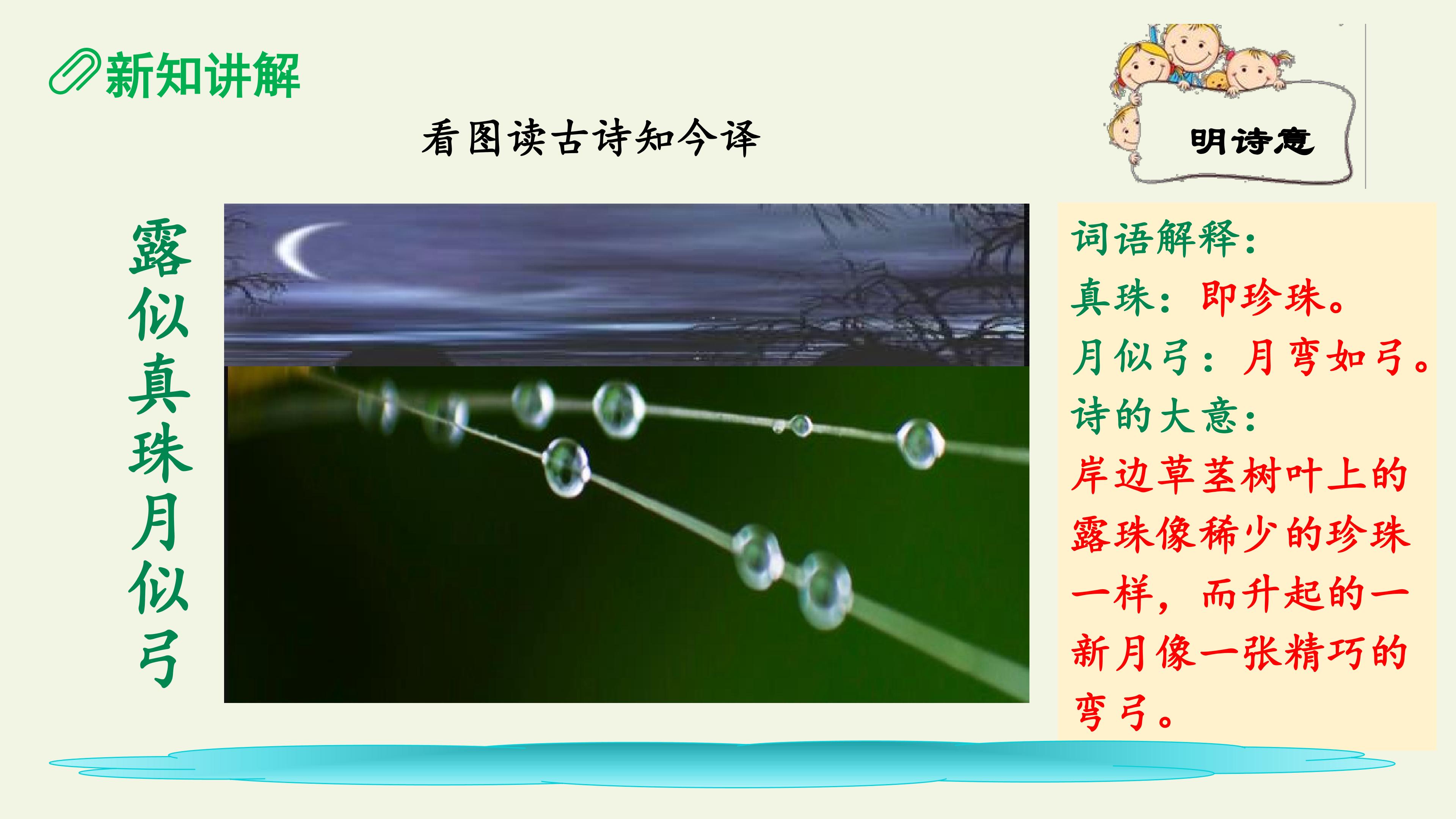 新知讲解

看图读古诗知今译

明诗意

露似真珠月似弓

词语解释：
真珠：即珍珠。
月似弓：月弯如弓。
诗的大意：
岸边草茎树叶上的露珠像稀少的珍珠一样，而升起的一新月像一张精巧的弯弓。